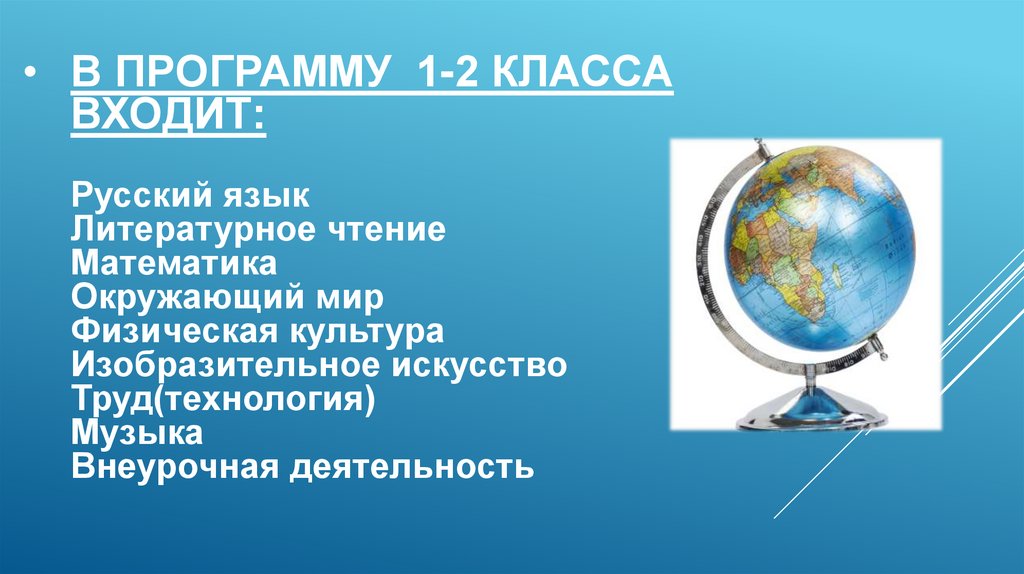 • В ПРОГРАММУ 1-2 КЛАССА ВХОДИТ:

Русский язык
Литературное чтение
Математика
Окружающий мир
Физическая культура
Изобразительное искусство
Труд(технология)
Музыка
Внеурочная деятельность